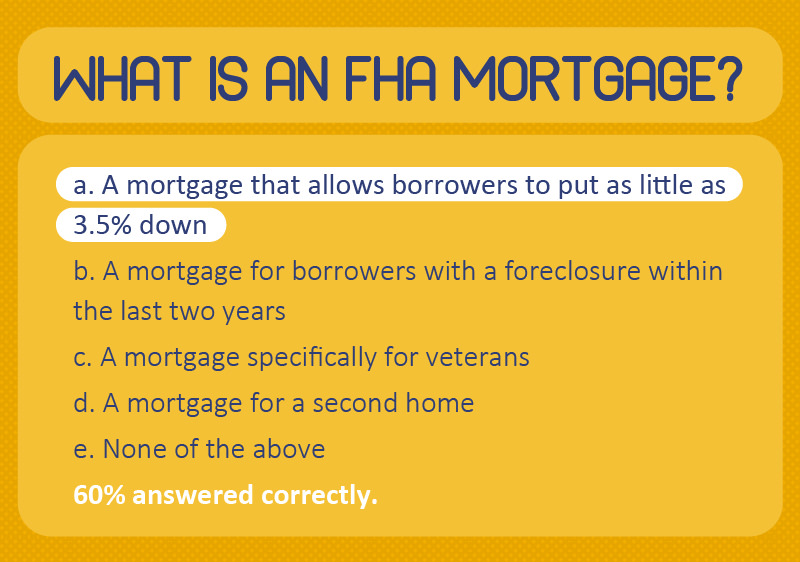 WHAT IS AN FHA MORTGAGE?

a. A mortgage that allows borrowers to put as little as 3.5% down

b. A mortgage for borrowers with a foreclosure within the last two years

c. A mortgage specifically for veterans

d. A mortgage for a second home

e. None of the above

60% answered correctly.